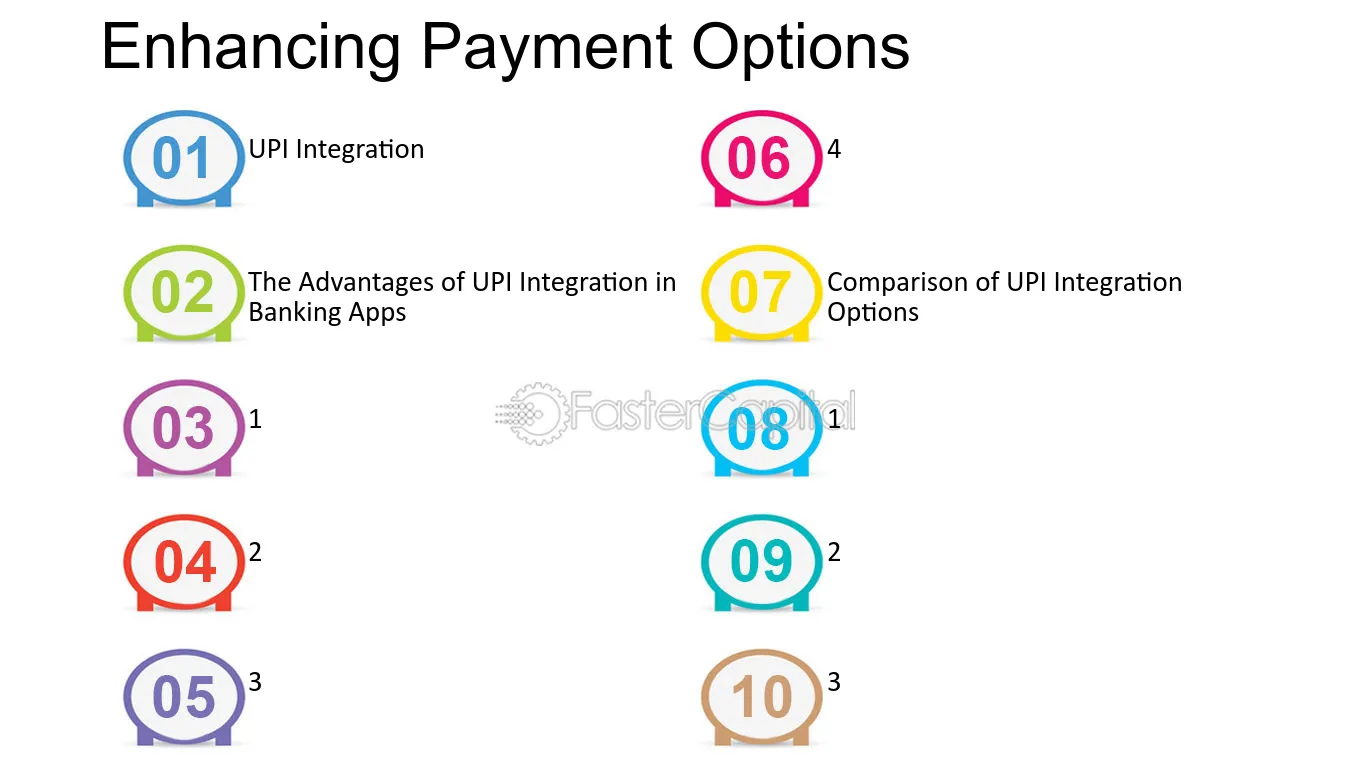 Enhancing Payment Options

01 UPI Integration

02 The Advantages of UPI Integration in Banking Apps

03 1

04 2

05 3

06 4

07 Comparison of UPI Integration Options

08 1

09 2

10 3

FasterCapital